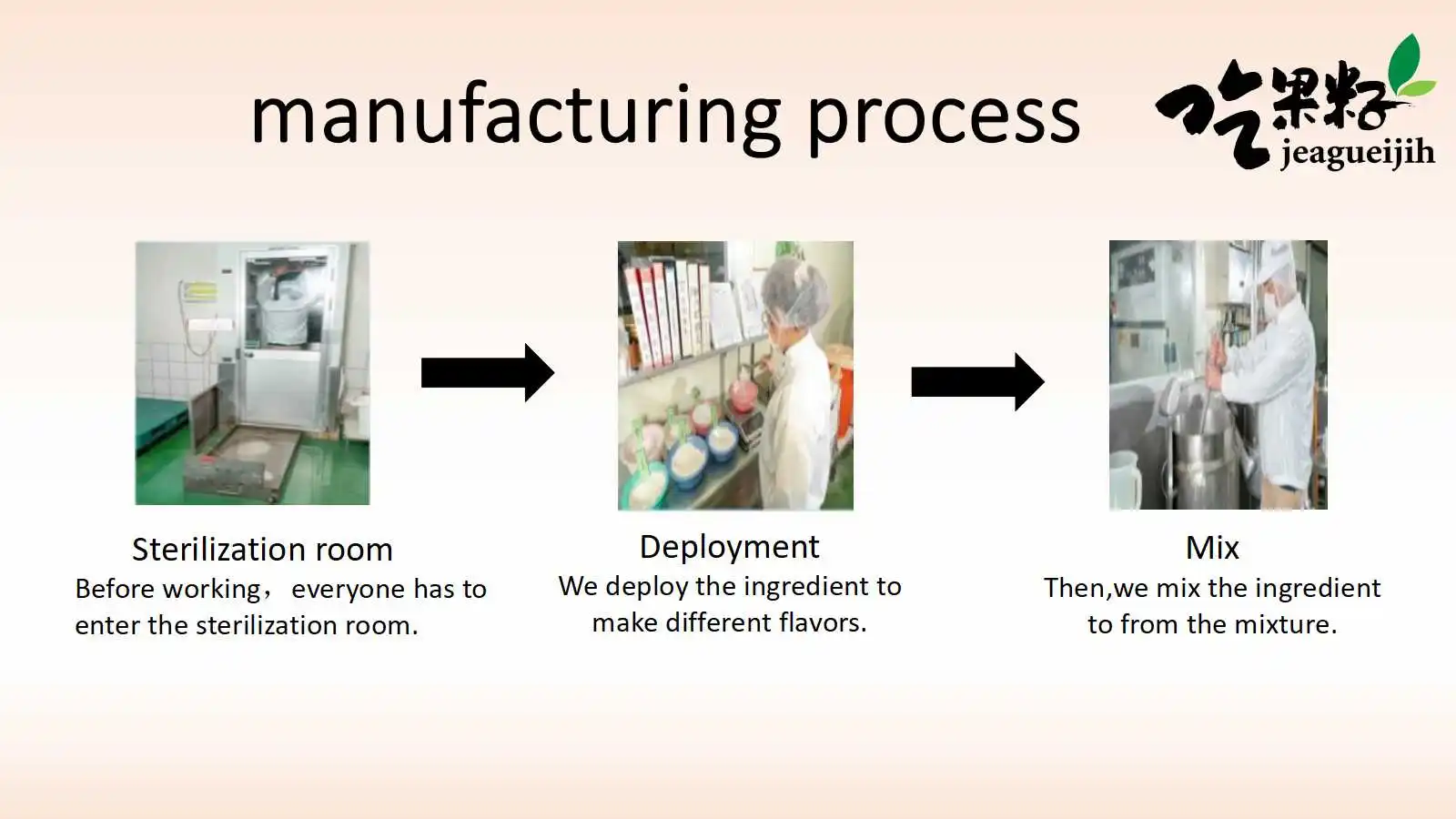 manufacturing process

吃果籽
jeagueijih

Sterilization room
Before working， everyone has to enter the sterilization room.

Deployment
We deploy the ingredient to make different flavors.

Mix
Then,we mix the ingredient to from the mixture.